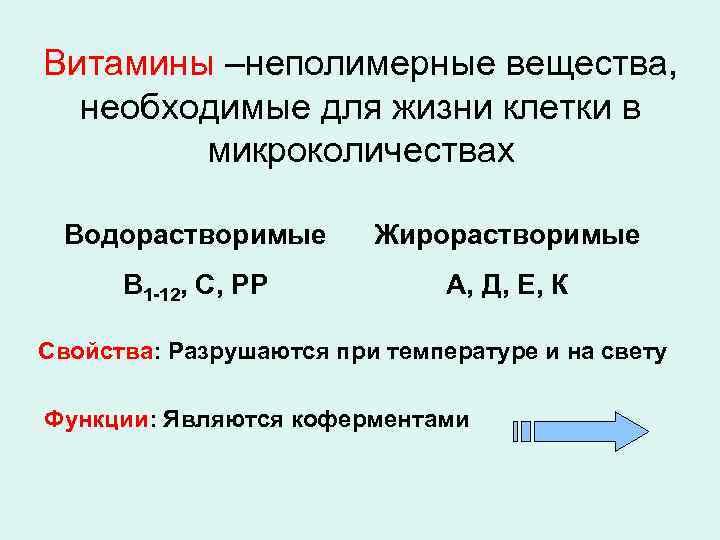 Витамины –неполимерные вещества, необходимые для жизни клетки в микроколичествах

Водорастворимые

$B_{1-12}$, С, РР

Жирорастворимые

А, Д, Е, К

Свойства: Разрушаются при температуре и на свету

Функции: Являются коферментами